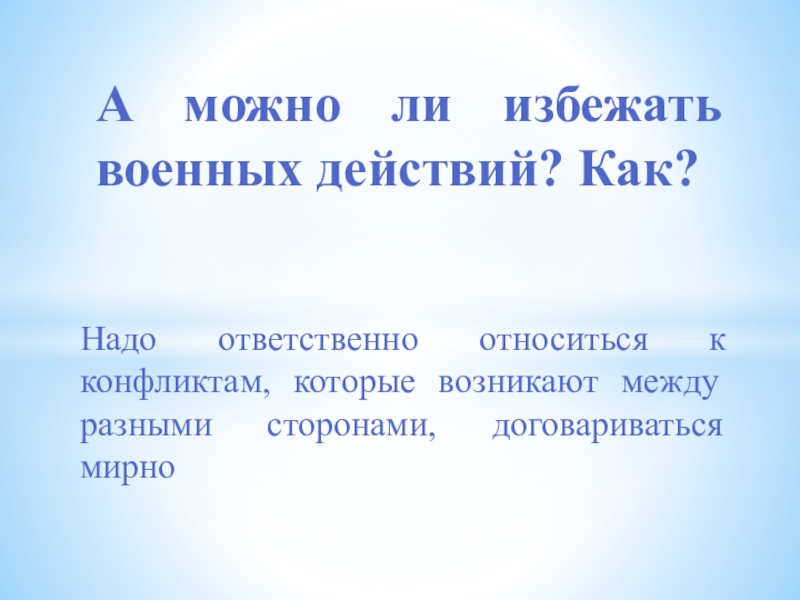 А можно ли избежать военных действий? Как?

Надо ответственно относиться к конфликтам, которые возникают между разными сторонами, договариваться мирно